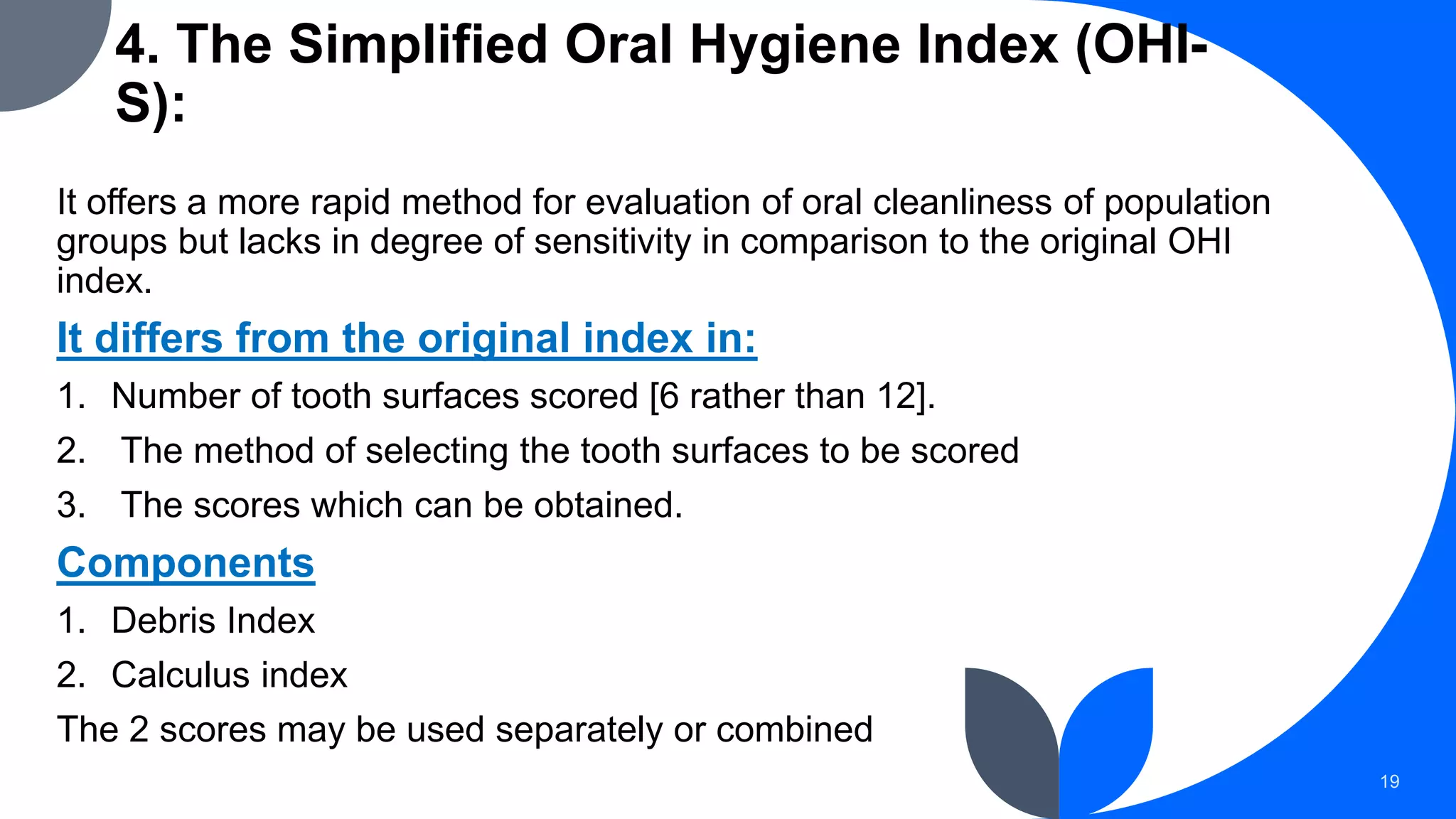 4. The Simplified Oral Hygiene Index (OHI-S):

It offers a more rapid method for evaluation of oral cleanliness of population groups but lacks in degree of sensitivity in comparison to the original OHI index.

It differs from the original index in:

1. Number of tooth surfaces scored [6 rather than 12].
2. The method of selecting the tooth surfaces to be scored
3. The scores which can be obtained.

Components

1. Debris Index
2. Calculus index

The 2 scores may be used separately or combined

19